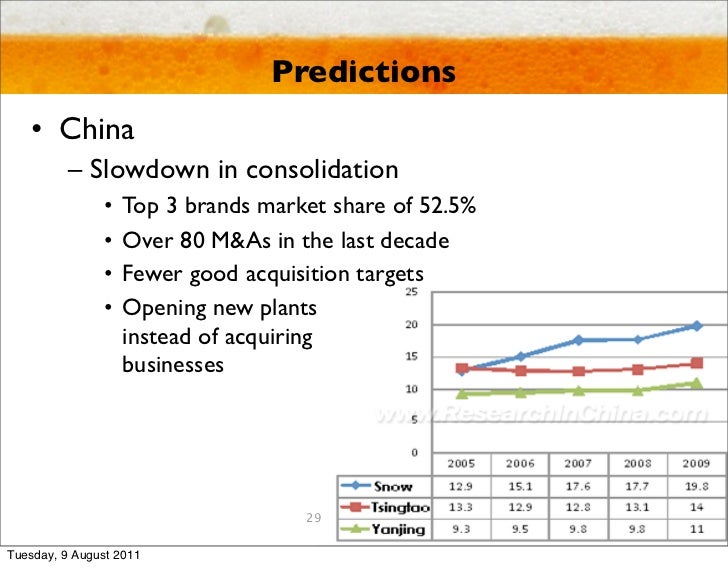 Predictions

• China

– Slowdown in consolidation

• Top 3 brands market share of 52.5%

• Over 80 M&As in the last decade

• Fewer good acquisition targets

• Opening new plants instead of acquiring businesses

25
20
15
10
5
0

www.ResearchInChina.com

| | 2005 | 2006 | 2007 | 2008 | 2009 |
|---|---|---|---|---|---|
| Snow | 12.9 | 15.1 | 17.6 | 17.7 | 19.8 |
| Tsingtao | 13.3 | 12.9 | 12.8 | 13.1 | 14 |
| Yanjing | 9.3 | 9.5 | 9.8 | 9.8 | 11 |

29

Tuesday, 9 August 2011